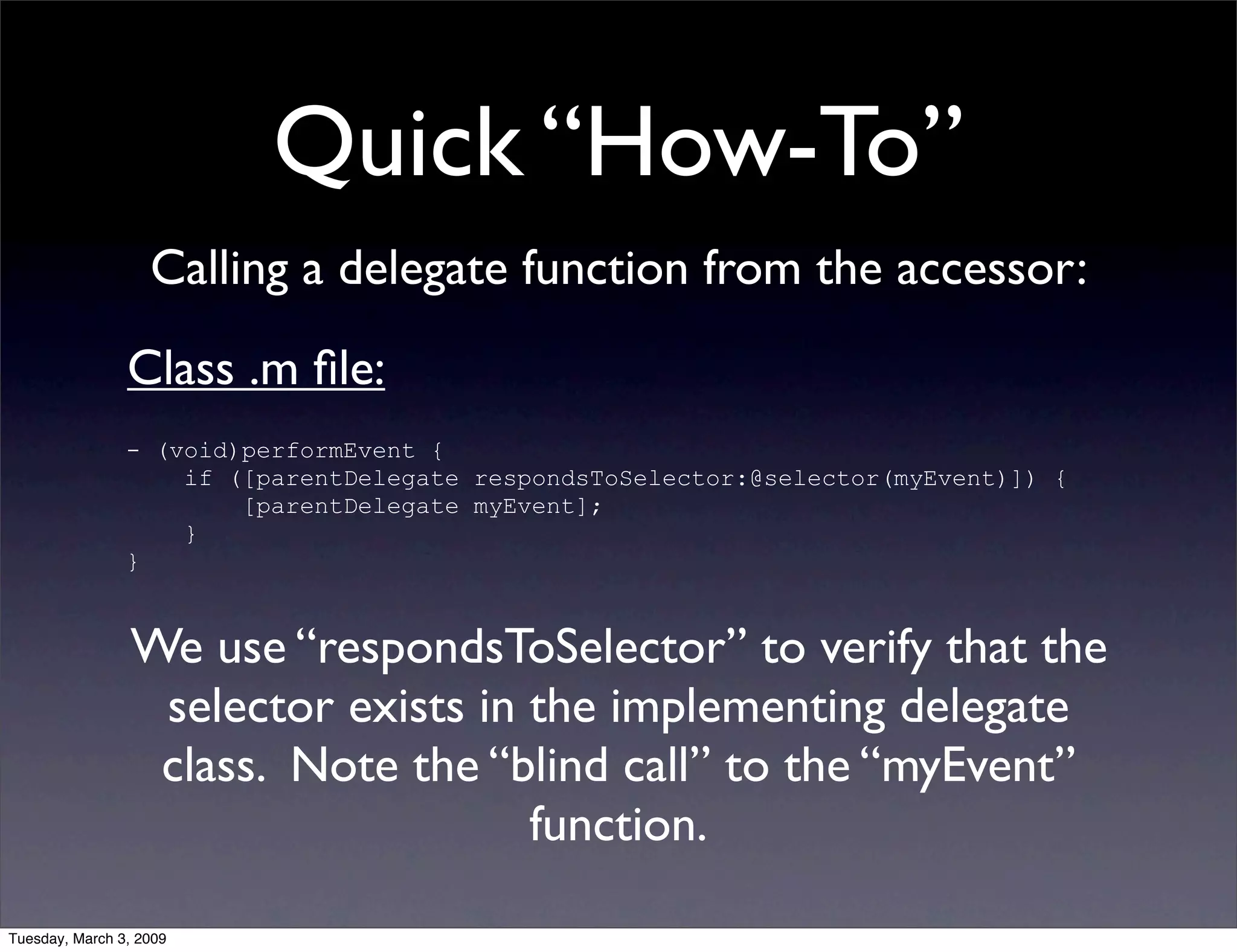 Quick “How-To”

Calling a delegate function from the accessor:

Class .m file:

- (void)performEvent {
    if ([parentDelegate respondsToSelector:@selector(myEvent)]) {
        [parentDelegate myEvent];
    }
}

We use “respondsToSelector” to verify that the selector exists in the implementing delegate class. Note the “blind call” to the “myEvent” function.

Tuesday, March 3, 2009